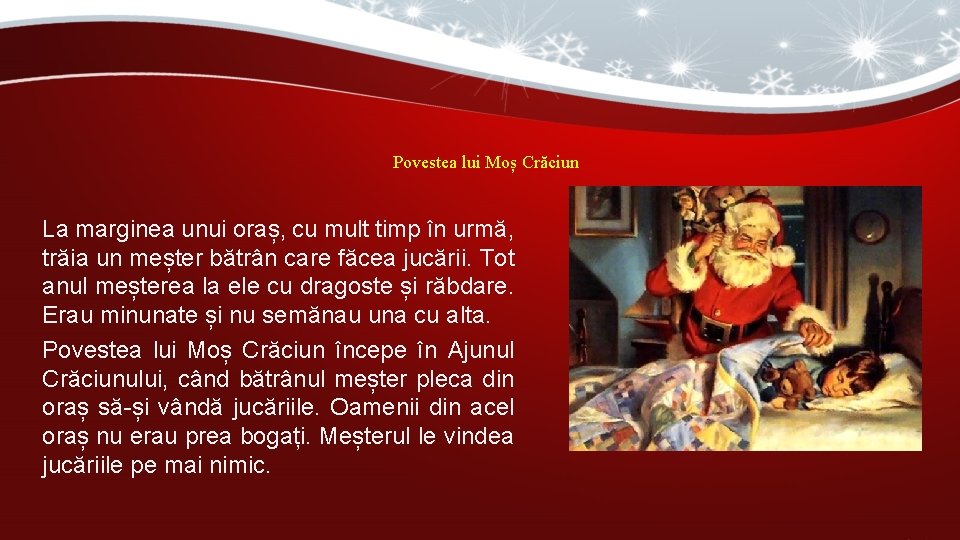 Povestea lui Moș Crăciun

La marginea unui oraș, cu mult timp în urmă, trăia un meșter bătrân care făcea jucării. Tot anul meșterea la ele cu dragoste și răbdare. Erau minunate și nu semănau una cu alta.

Povestea lui Moș Crăciun începe în Ajunul Crăciunului, când bătrânul meșter pleca din oraș să-și vândă jucăriile. Oamenii din acel oraș nu erau prea bogați. Meșterul le vindea jucăriile pe mai nimic.